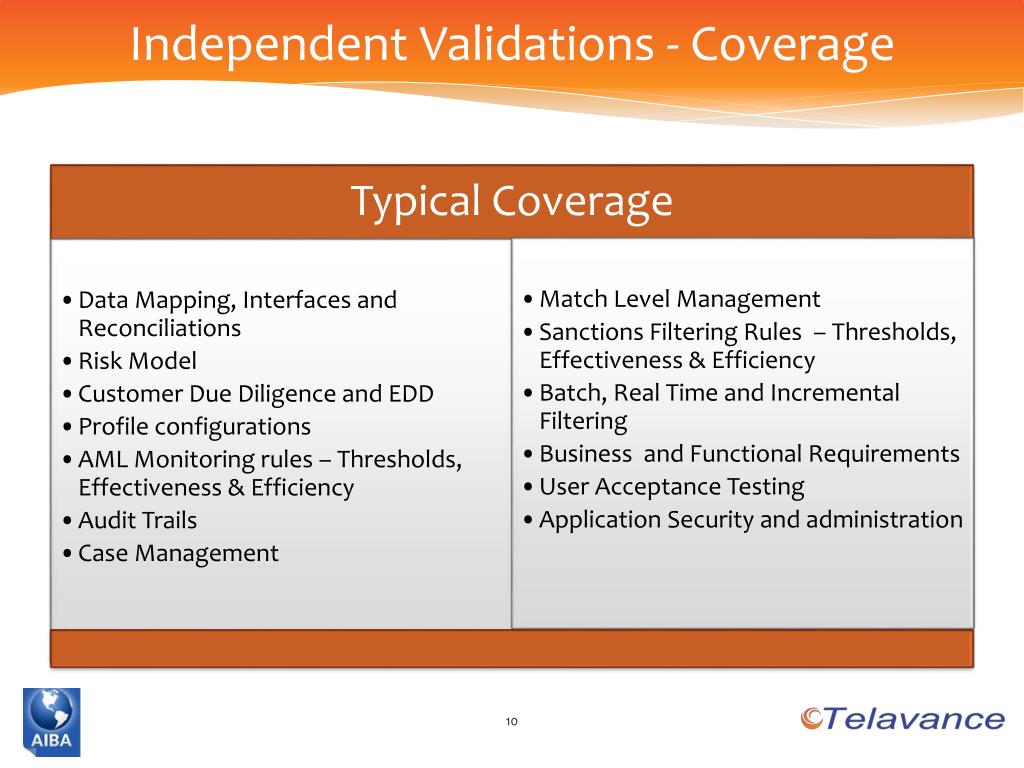 Independent Validations - Coverage

Typical Coverage

• Data Mapping, Interfaces and Reconciliations
• Risk Model
• Customer Due Diligence and EDD
• Profile configurations
• AML Monitoring rules – Thresholds, Effectiveness & Efficiency
• Audit Trails
• Case Management

• Match Level Management
• Sanctions Filtering Rules – Thresholds, Effectiveness & Efficiency
• Batch, Real Time and Incremental Filtering
• Business and Functional Requirements
• User Acceptance Testing
• Application Security and administration

AIBA

10

Telavance